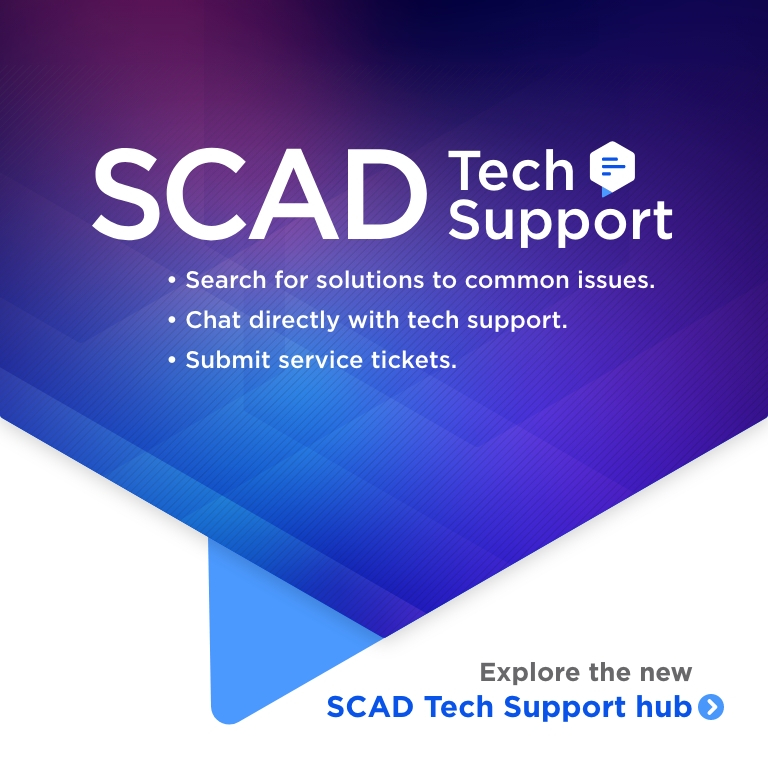 SCAD Tech Support

• Search for solutions to common issues.
• Chat directly with tech support.
• Submit service tickets.

Explore the new
SCAD Tech Support hub